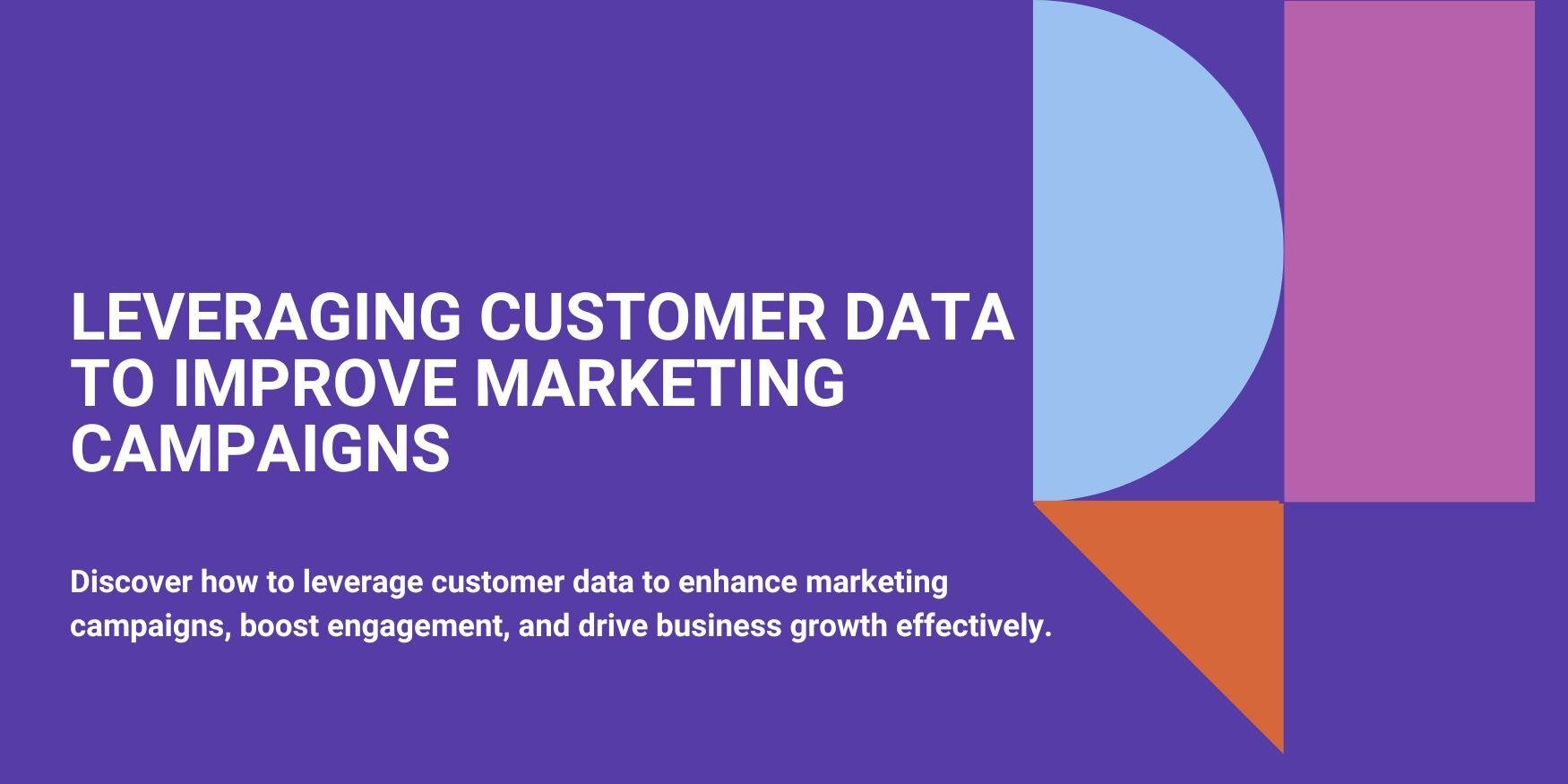 LEVERAGING CUSTOMER DATA TO IMPROVE MARKETING CAMPAIGNS

Discover how to leverage customer data to enhance marketing campaigns, boost engagement, and drive business growth effectively.